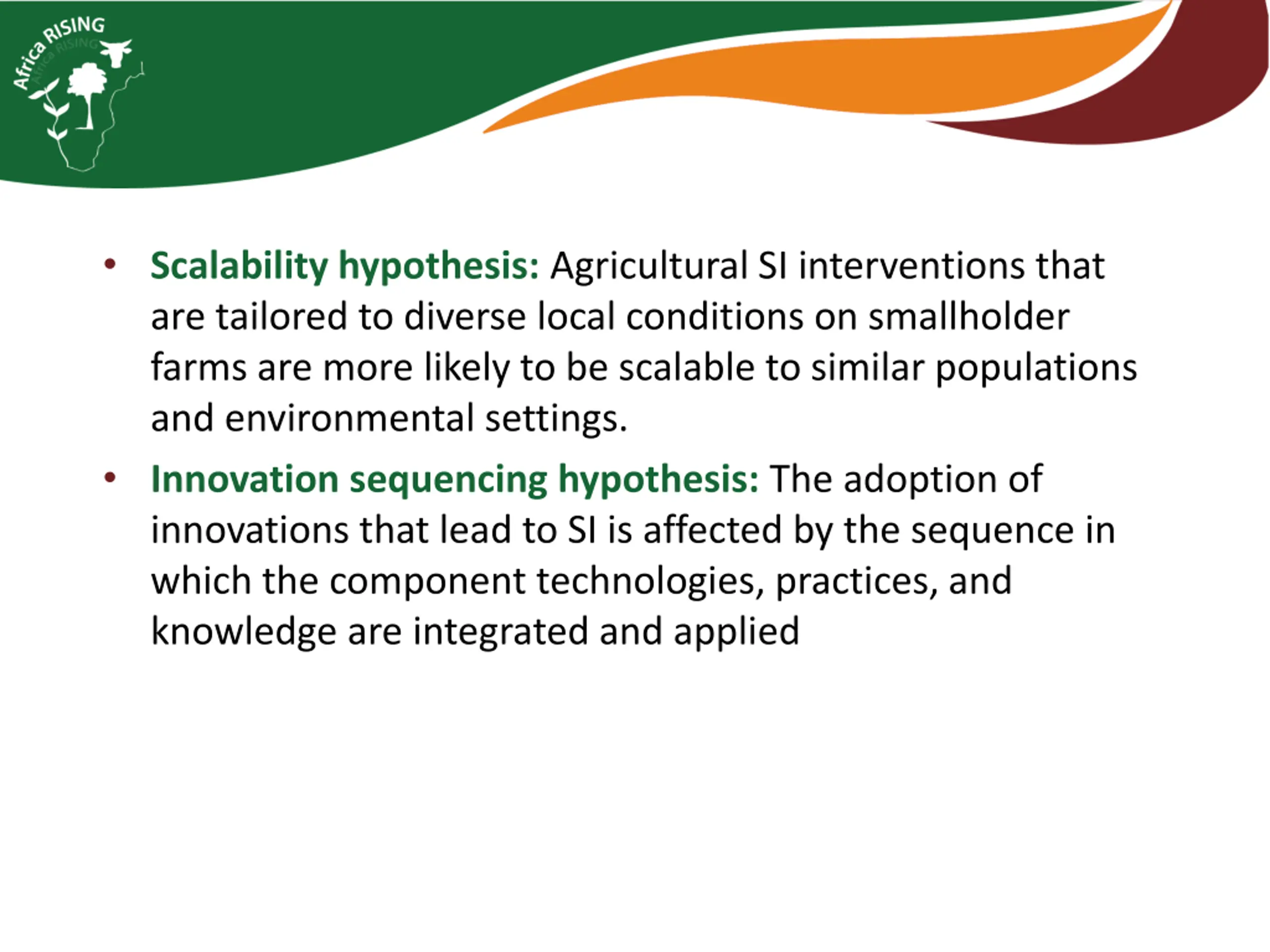 Africa RISING

• Scalability hypothesis: Agricultural SI interventions that are tailored to diverse local conditions on smallholder farms are more likely to be scalable to similar populations and environmental settings.

• Innovation sequencing hypothesis: The adoption of innovations that lead to SI is affected by the sequence in which the component technologies, practices, and knowledge are integrated and applied